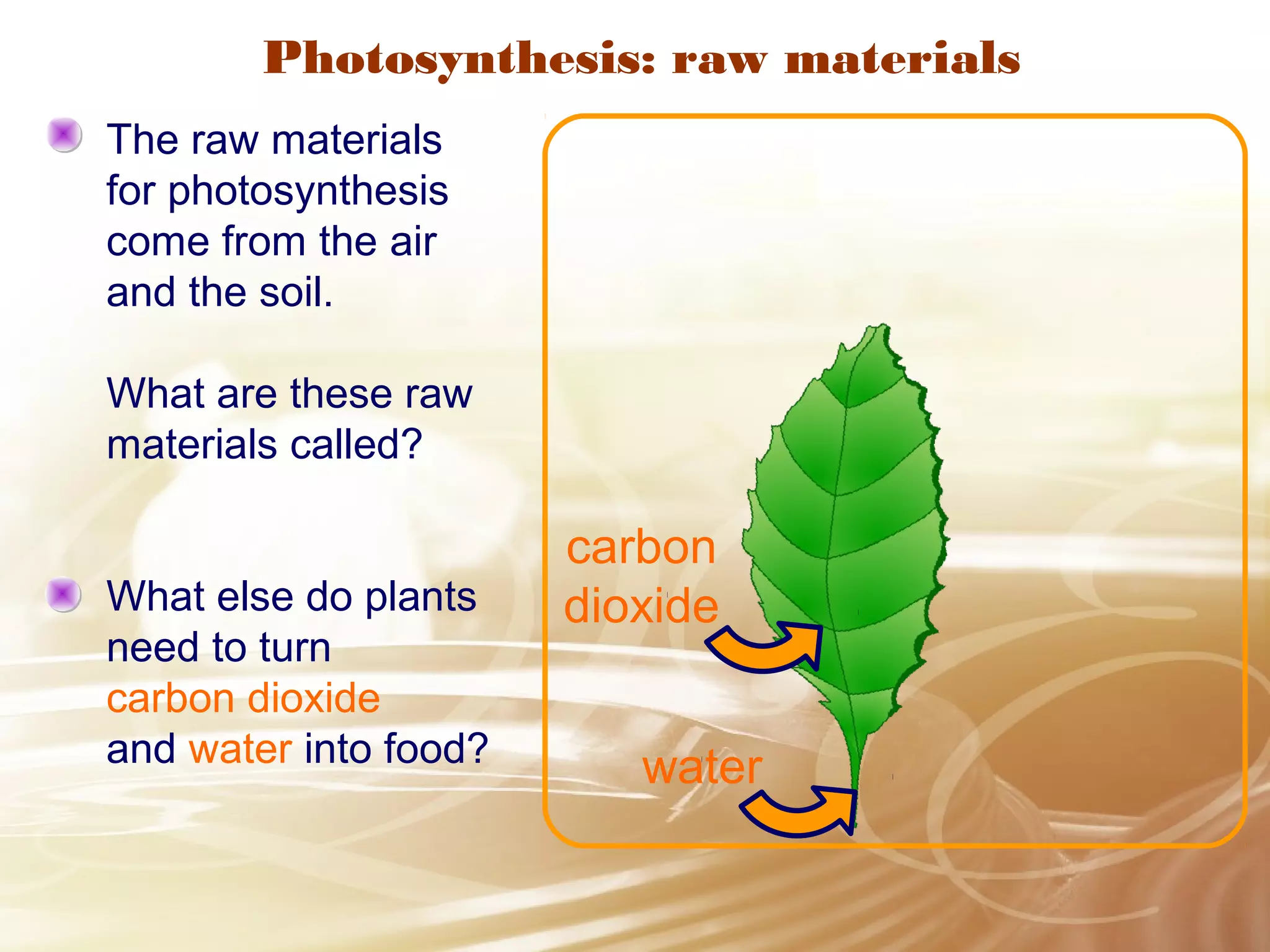 Photosynthesis: raw materials

The raw materials for photosynthesis come from the air and the soil.

What are these raw materials called?

What else do plants need to turn carbon dioxide and water into food?

carbon dioxide

water